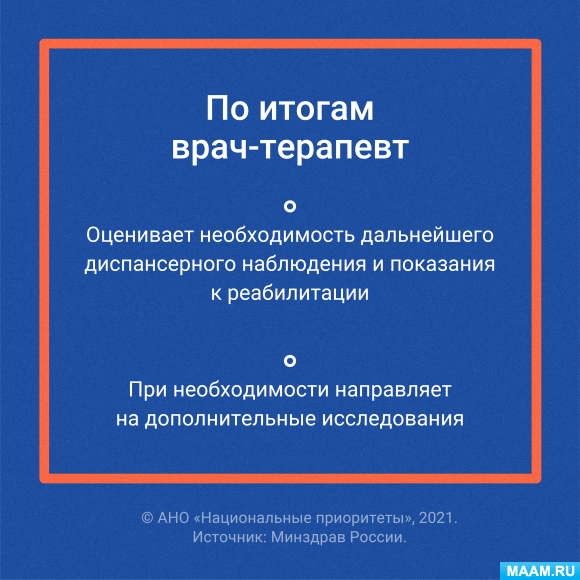 По итогам врач-терапевт

Оценивает необходимость дальнейшего диспансерного наблюдения и показания к реабилитации

При необходимости направляет на дополнительные исследования

© АНО «Национальные приоритеты», 2021.
Источник: Минздрав России.

MAAM.RU